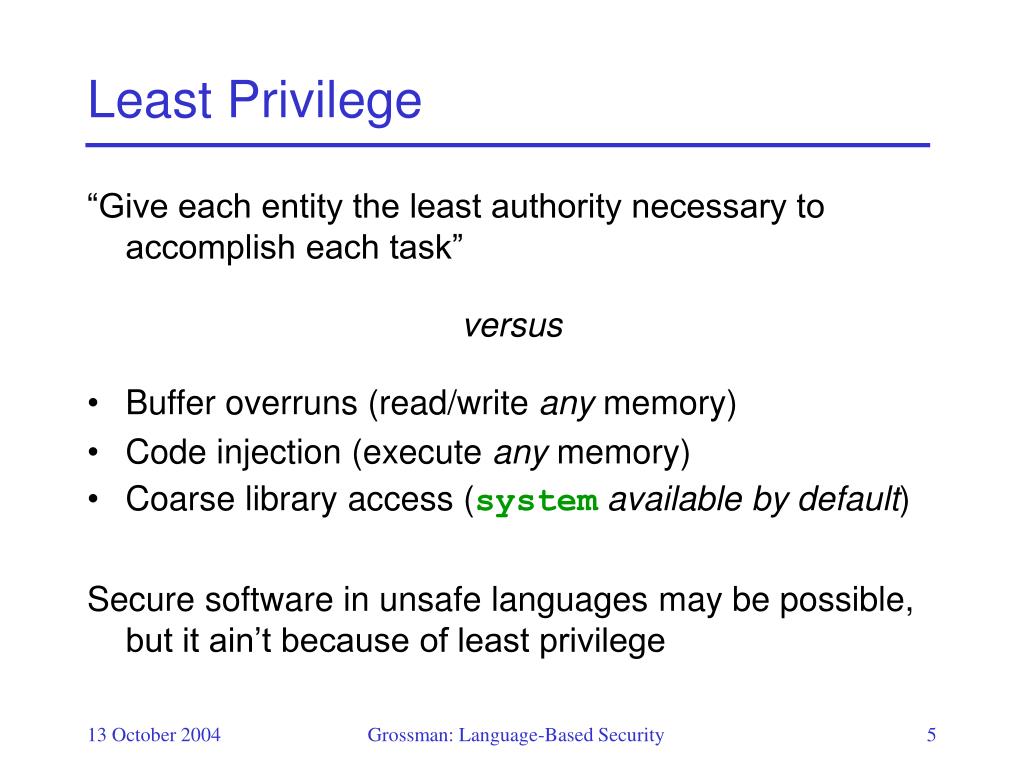 Least Privilege

“Give each entity the least authority necessary to accomplish each task”

versus

• Buffer overruns (read/write any memory)
• Code injection (execute any memory)
• Coarse library access (system available by default)

Secure software in unsafe languages may be possible, but it ain’t because of least privilege

13 October 2004

Grossman: Language-Based Security

5